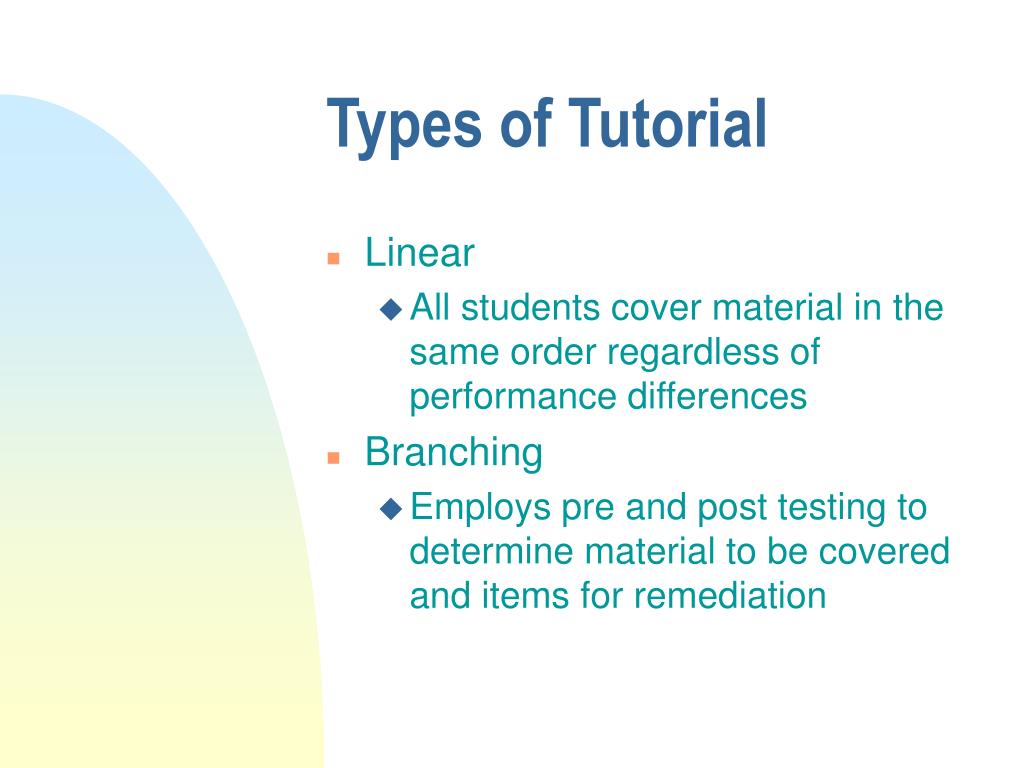 Types of Tutorial

- Linear
  - All students cover material in the same order regardless of performance differences
- Branching
  - Employs pre and post testing to determine material to be covered and items for remediation